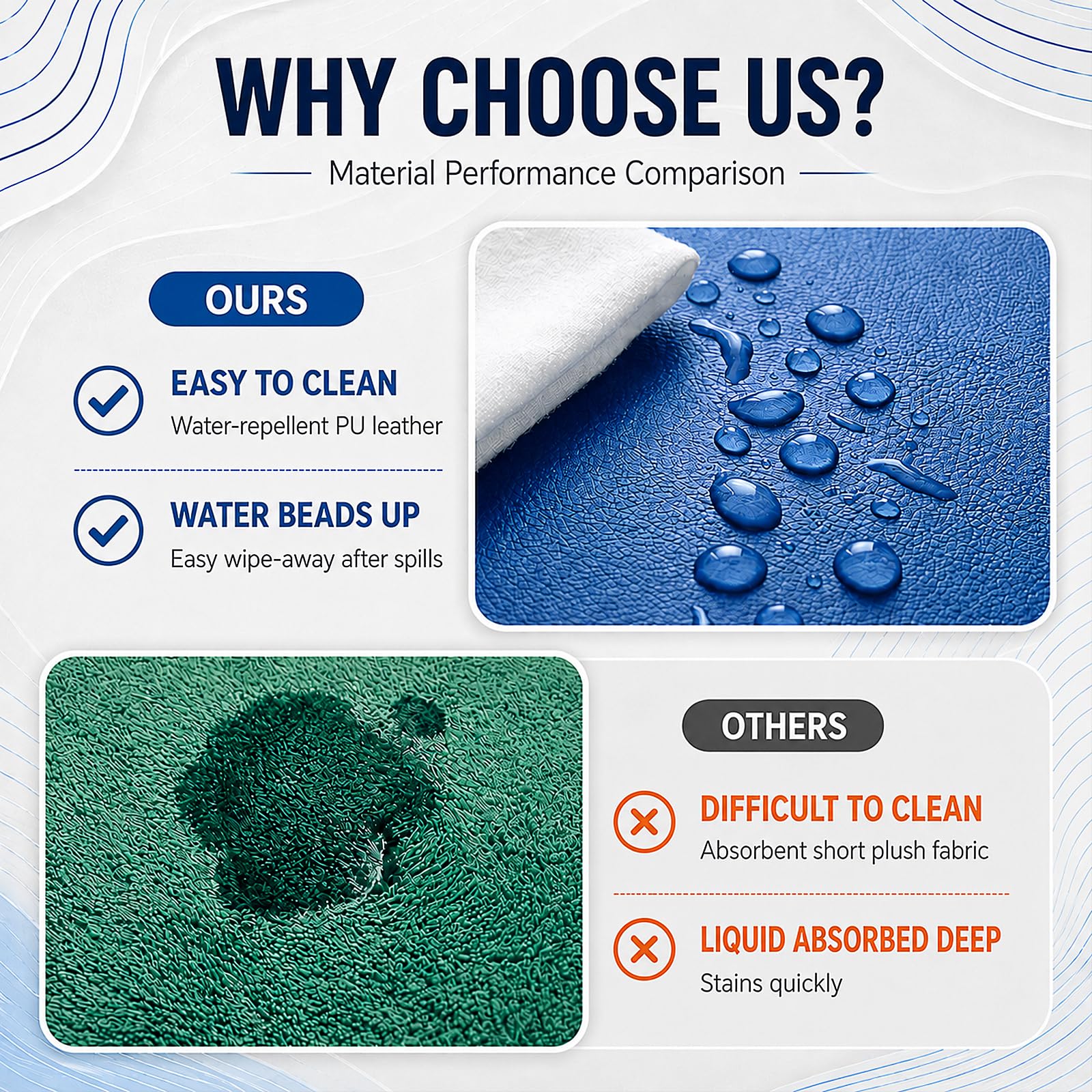 WHY CHOOSE US?

Material Performance Comparison

OURS

EASY TO CLEAN
Water-repellent PU leather

WATER BEADS UP
Easy wipe-away after spills

OTHERS

DIFFICULT TO CLEAN
Absorbent short plush fabric

LIQUID ABSORBED DEEP
Stains quickly